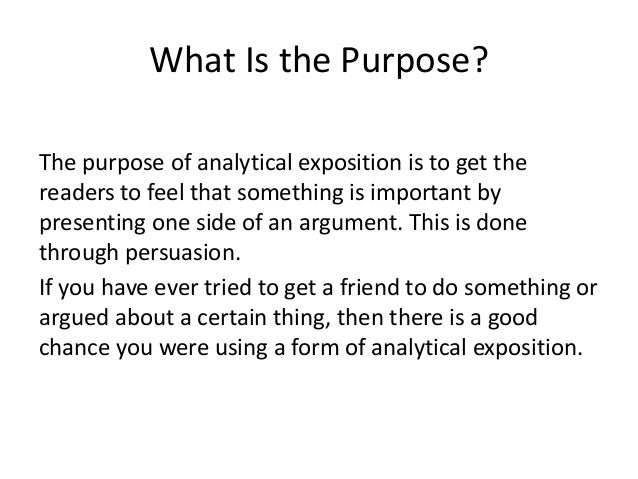 What Is the Purpose?

The purpose of analytical exposition is to get the readers to feel that something is important by presenting one side of an argument. This is done through persuasion.

If you have ever tried to get a friend to do something or argued about a certain thing, then there is a good chance you were using a form of analytical exposition.